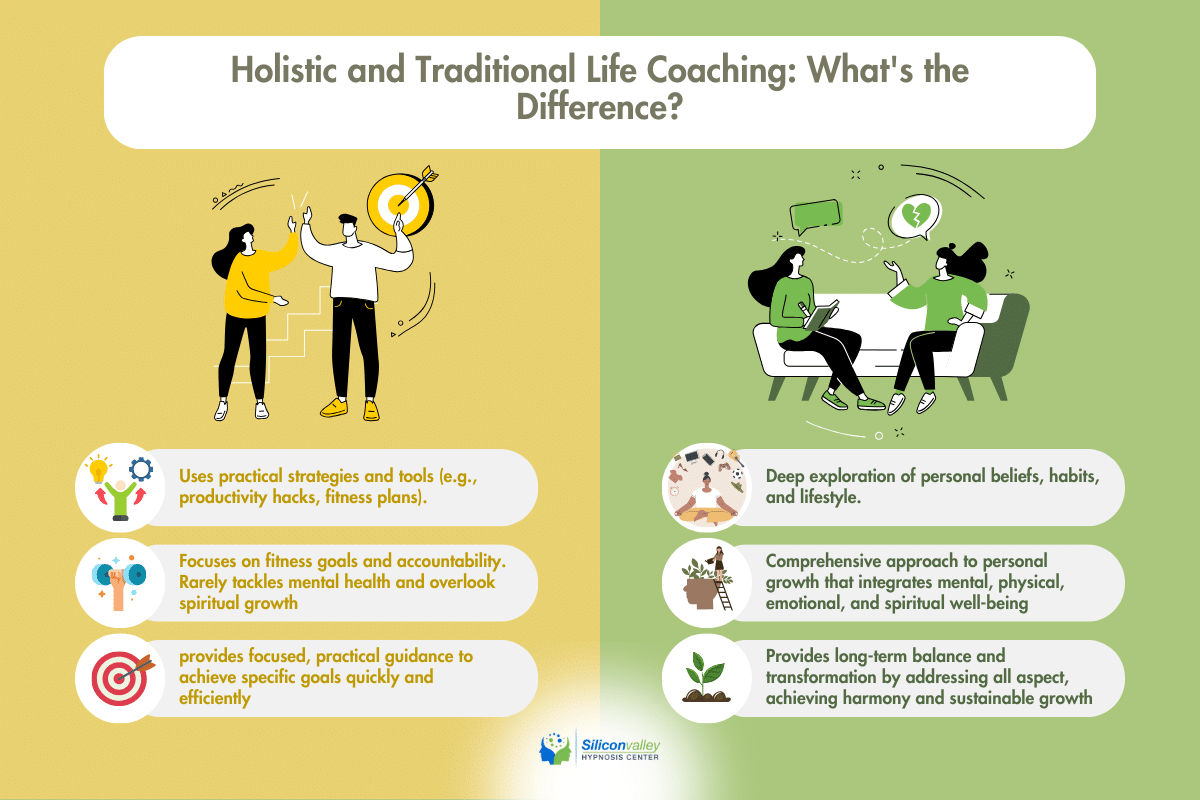 Holistic and Traditional Life Coaching: What's the Difference?

Uses practical strategies and tools (e.g., productivity hacks, fitness plans).

Focuses on fitness goals and accountability. Rarely tackles mental health and overlook spiritual growth

provides focused, practical guidance to achieve specific goals quickly and efficiently

Deep exploration of personal beliefs, habits, and lifestyle.

Comprehensive approach to personal growth that integrates mental, physical, emotional, and spiritual well-being

Provides long-term balance and transformation by addressing all aspect, achieving harmony and sustainable growth

Siliconvalley HYPNOSIS CENTER